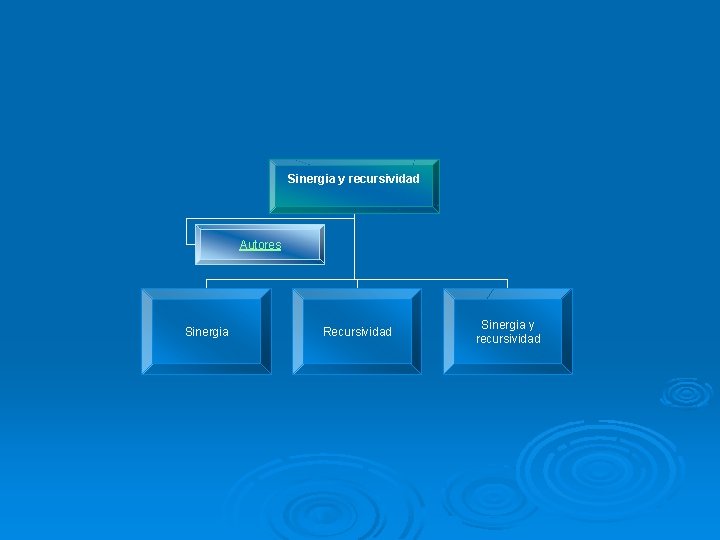 Sinergia y recursividad

Autores

Sinergia

Recursividad

Sinergia y recursividad